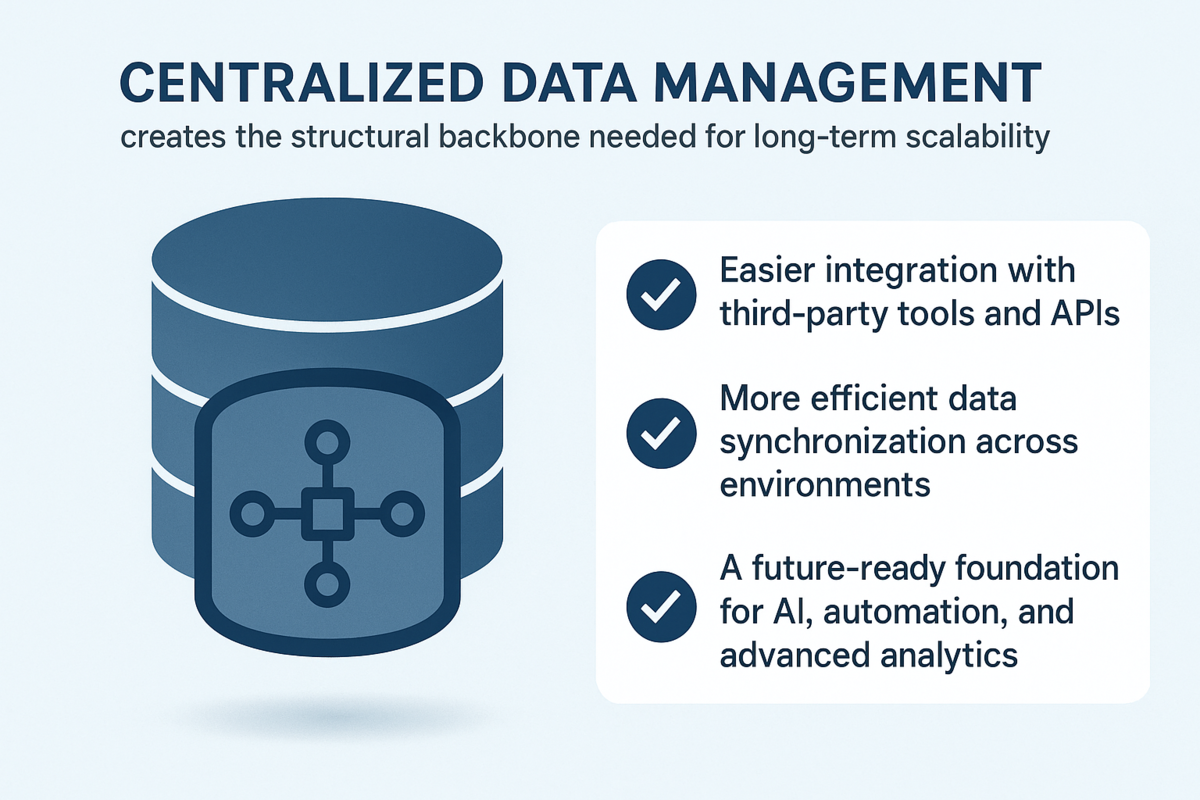 CENTRALIZED DATA MANAGEMENT
creates the structural backbone needed for long-term scalability

Easier integration with third-party tools and APIs

More efficient data synchronization across environments

A future-ready foundation for AI, automation, and advanced analytics